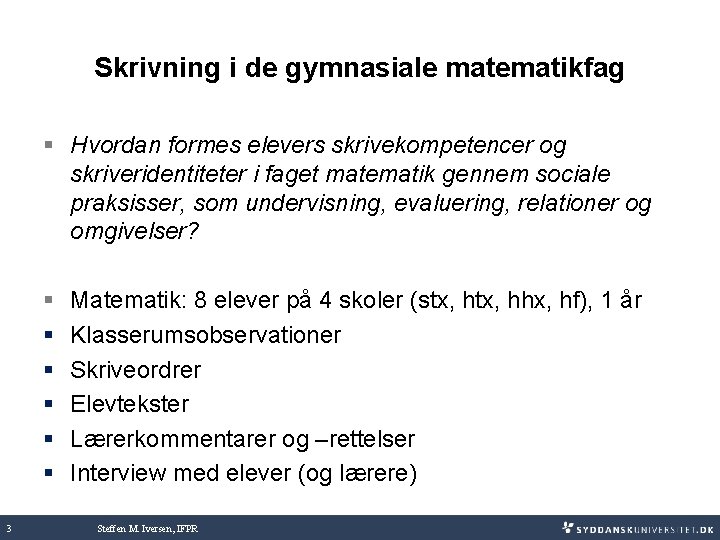 Skrivning i de gymnasiale matematikfag

▪ Hvordan formes elevers skrivekompetencer og skriveridentiteter i faget matematik gennem sociale praksisser, som undervisning, evaluering, relationer og omgivelser?

▪ Matematik: 8 elever på 4 skoler (stx, htx, hhx, hf), 1 år
▪ Klasserumsobservationer
▪ Skriveordrer
▪ Elevtekster
▪ Lærerkommentarer og –rettelser
▪ Interview med elever (og lærere)

3 Steffen M. Iversen, IFPR SYDDANSKUNIVERSITET.DK